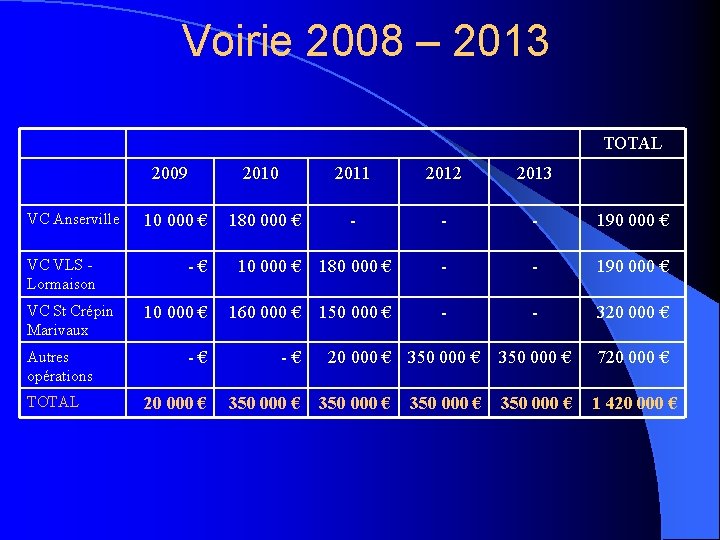 Voirie 2008 – 2013

| | | | | | | TOTAL |
|---|---|---|---|---|---|---|
| | 2009 | 2010 | 2011 | 2012 | 2013 | |
| VC Anserville | 10 000 € | 180 000 € | - | - | - | 190 000 € |
| VC VLS - Lormaison | - € | 10 000 € | 180 000 € | - | - | 190 000 € |
| VC St Crépin Marivaux | 10 000 € | 160 000 € | 150 000 € | - | - | 320 000 € |
| Autres opérations | - € | - € | 20 000 € | 350 000 € | 350 000 € | 720 000 € |
| TOTAL | 20 000 € | 350 000 € | 350 000 € | 350 000 € | 350 000 € | 1 420 000 € |